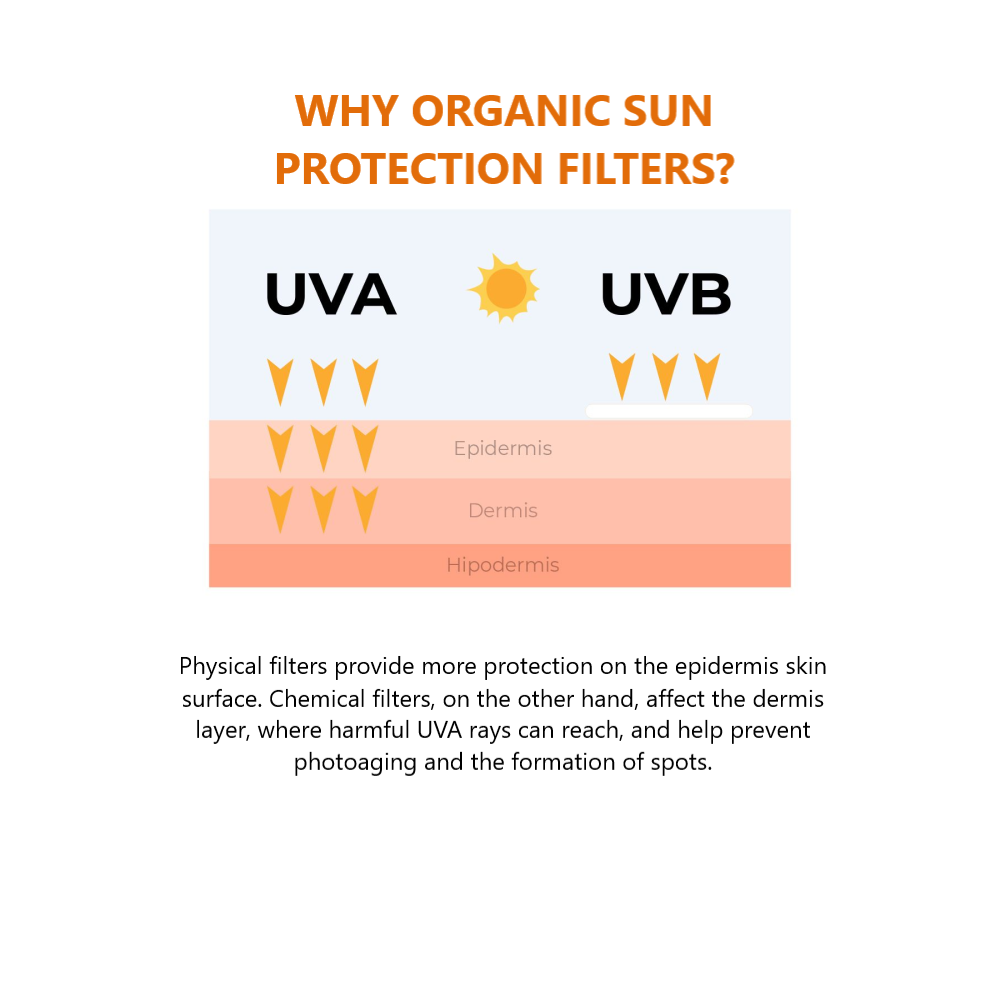 WHY ORGANIC SUN PROTECTION FILTERS?

UVA

UVB

Epidermis

Dermis

Hipodermis

Physical filters provide more protection on the epidermis skin surface. Chemical filters, on the other hand, affect the dermis layer, where harmful UVA rays can reach, and help prevent photoaging and the formation of spots.